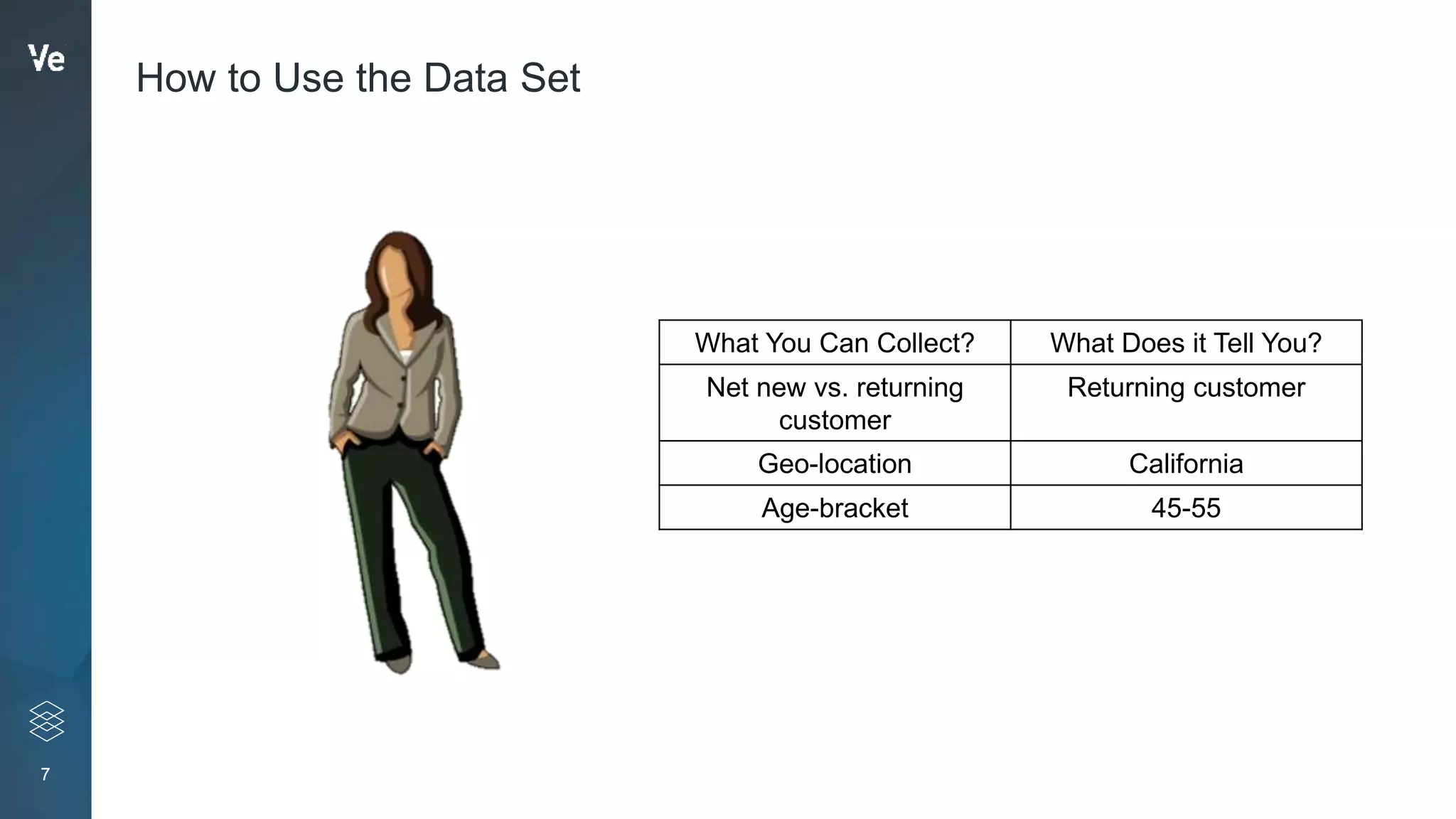 Ve

How to Use the Data Set

| What You Can Collect? | What Does it Tell You? |
|---|---|
| Net new vs. returning customer | Returning customer |
| Geo-location | California |
| Age-bracket | 45-55 |

7